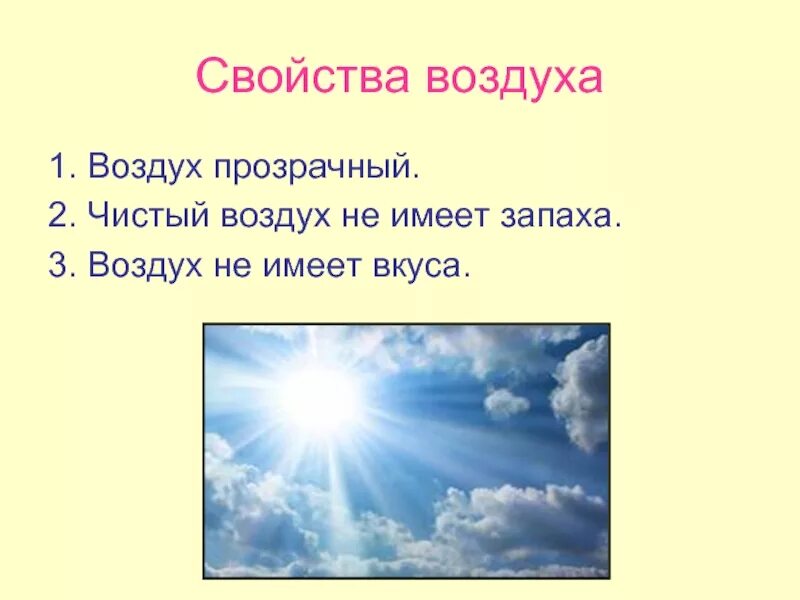 Свойства воздуха

1. Воздух прозрачный.
2. Чистый воздух не имеет запаха.
3. Воздух не имеет вкуса.